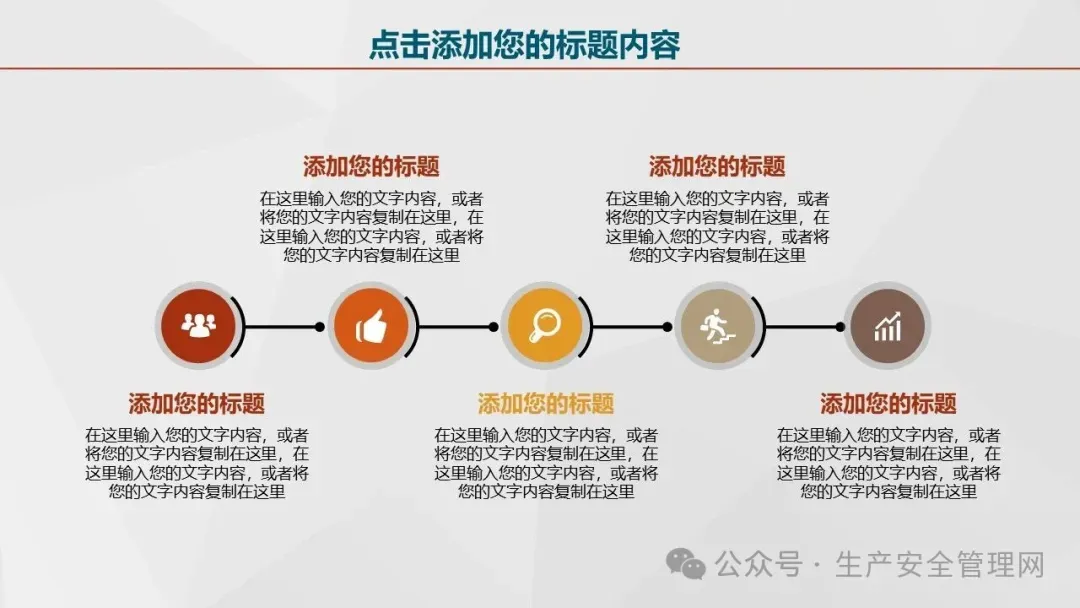 点击添加您的标题内容

添加您的标题
在这里输入您的文字内容，或者将您的文字内容复制在这里，在这里输入您的文字内容，或者将您的文字内容复制在这里

添加您的标题
在这里输入您的文字内容，或者将您的文字内容复制在这里，在这里输入您的文字内容，或者将您的文字内容复制在这里

添加您的标题
在这里输入您的文字内容，或者将您的文字内容复制在这里，在这里输入您的文字内容，或者将您的文字内容复制在这里

添加您的标题
在这里输入您的文字内容，或者将您的文字内容复制在这里，在这里输入您的文字内容，或者将您的文字内容复制在这里

添加您的标题
在这里输入您的文字内容，或者将您的文字内容复制在这里，在这里输入您的文字内容，或者将您的文字内容复制在这里

公众号 · 生产安全管理网